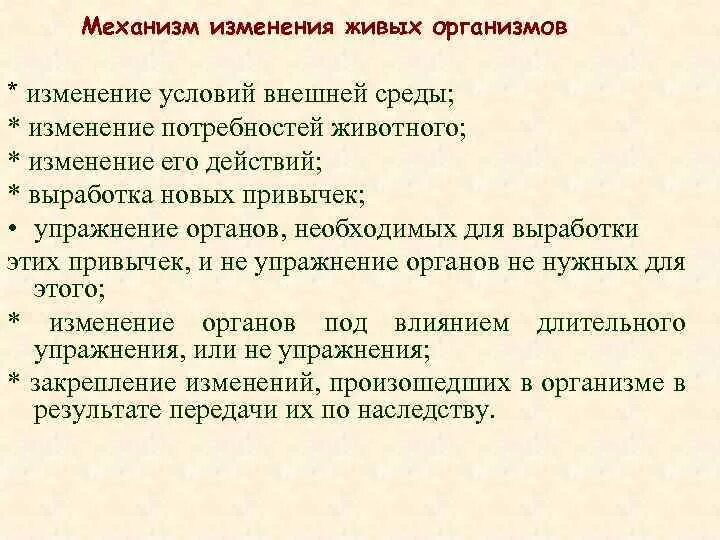 Механизм изменения живых организмов

* изменение условий внешней среды;

* изменение потребностей животного;

* изменение его действий;

* выработка новых привычек;

• упражнение органов, необходимых для выработки этих привычек, и не упражнение органов не нужных для этого;

* изменение органов под влиянием длительного упражнения, или не упражнения;

* закрепление изменений, произошедших в организме в результате передачи их по наследству.